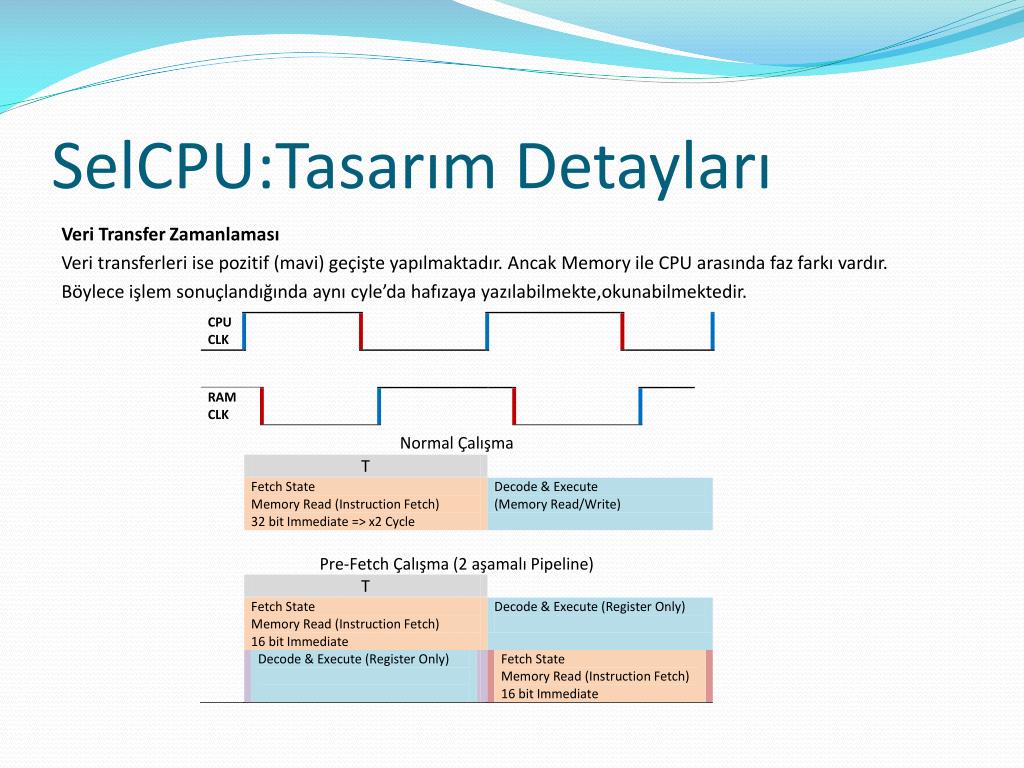 SelCPU:Tasarım Detayları

Veri Transfer Zamanlaması

Veri transferleri ise pozitif (mavi) geçişte yapılmaktadır. Ancak Memory ile CPU arasında faz farkı vardır.

Böylece işlem sonuçlandığında aynı cyle'da hafızaya yazılabilmekte,okunabilmektedir.

CPU CLK

RAM CLK

Normal Çalışma

| T | |
|---|---|
| Fetch State | Decode & Execute |
| Memory Read (Instruction Fetch) | (Memory Read/Write) |
| 32 bit Immediate => x2 Cycle | |

Pre-Fetch Çalışma (2 aşamalı Pipeline)

| T | |
|---|---|
| Fetch State | Decode & Execute (Register Only) |
| Memory Read (Instruction Fetch) | |
| 16 bit Immediate | |
| Decode & Execute (Register Only) | Fetch State |
| | Memory Read (Instruction Fetch) |
| | 16 bit Immediate |